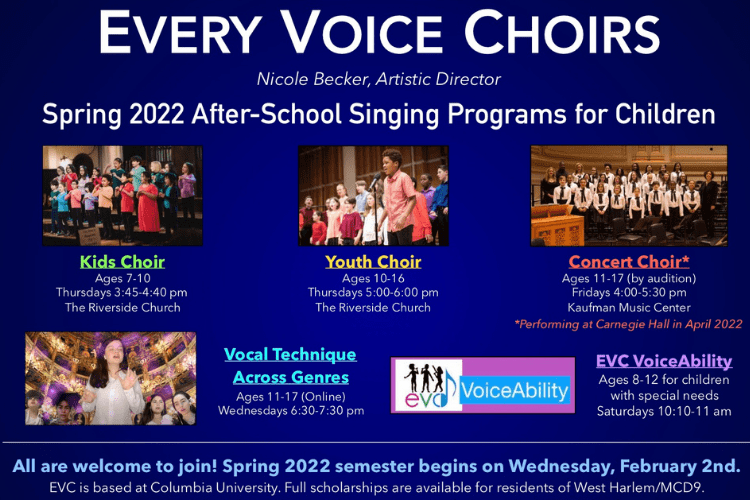 EVERY VOICE CHOIRS

Nicole Becker, Artistic Director

Spring 2022 After-School Singing Programs for Children

Kids Choir
Ages 7-10
Thursdays 3:45-4:40 pm
The Riverside Church

Youth Choir
Ages 10-16
Thursdays 5:00-6:00 pm
The Riverside Church

Concert Choir*
Ages 11-17 (by audition)
Fridays 4:00-5:30 pm
Kaufman Music Center
*Performing at Carnegie Hall in April 2022

Vocal Technique Across Genres
Ages 11-17 (Online)
Wednesdays 6:30-7:30 pm

evc VoiceAbility

EVC VoiceAbility
Ages 8-12 for children with special needs
Saturdays 10:10-11 am

All are welcome to join! Spring 2022 semester begins on Wednesday, February 2nd.
EVC is based at Columbia University. Full scholarships are available for residents of West Harlem/MCD9.